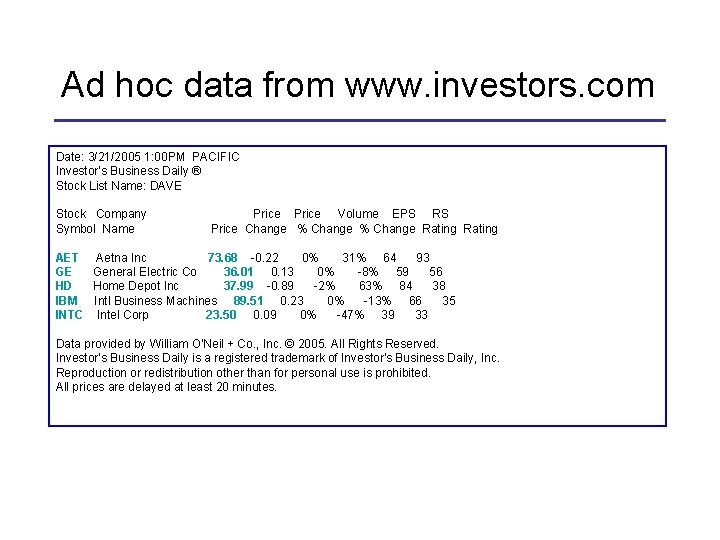 Ad hoc data from www.investors.com

Date: 3/21/2005 1:00PM PACIFIC
Investor's Business Daily ®
Stock List Name: DAVE

| Stock Symbol | Company Name | Price | Price Change | Price % Change | Volume % Change | EPS Rating | RS Rating |
|---|---|---|---|---|---|---|---|
| AET | Aetna Inc | 73.68 | -0.22 | 0% | 31% | 64 | 93 |
| GE | General Electric Co | 36.01 | 0.13 | 0% | -8% | 59 | 56 |
| HD | Home Depot Inc | 37.99 | -0.89 | -2% | 63% | 84 | 38 |
| IBM | Intl Business Machines | 89.51 | 0.23 | 0% | -13% | 66 | 35 |
| INTC | Intel Corp | 23.50 | 0.09 | 0% | -47% | 39 | 33 |

Data provided by William O'Neil + Co., Inc. © 2005. All Rights Reserved.
Investor's Business Daily is a registered trademark of Investor's Business Daily, Inc.
Reproduction or redistribution other than for personal use is prohibited.
All prices are delayed at least 20 minutes.